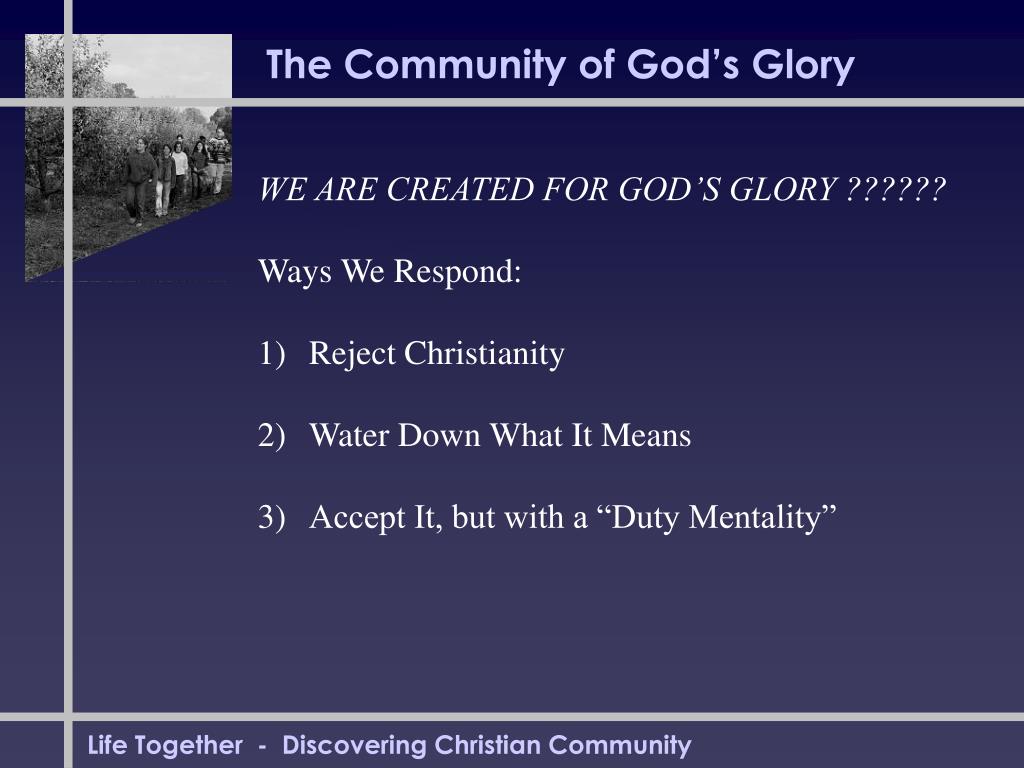 The Community of God’s Glory

WE ARE CREATED FOR GOD’S GLORY ??????

Ways We Respond:

1) Reject Christianity

2) Water Down What It Means

3) Accept It, but with a “Duty Mentality”

Life Together - Discovering Christian Community